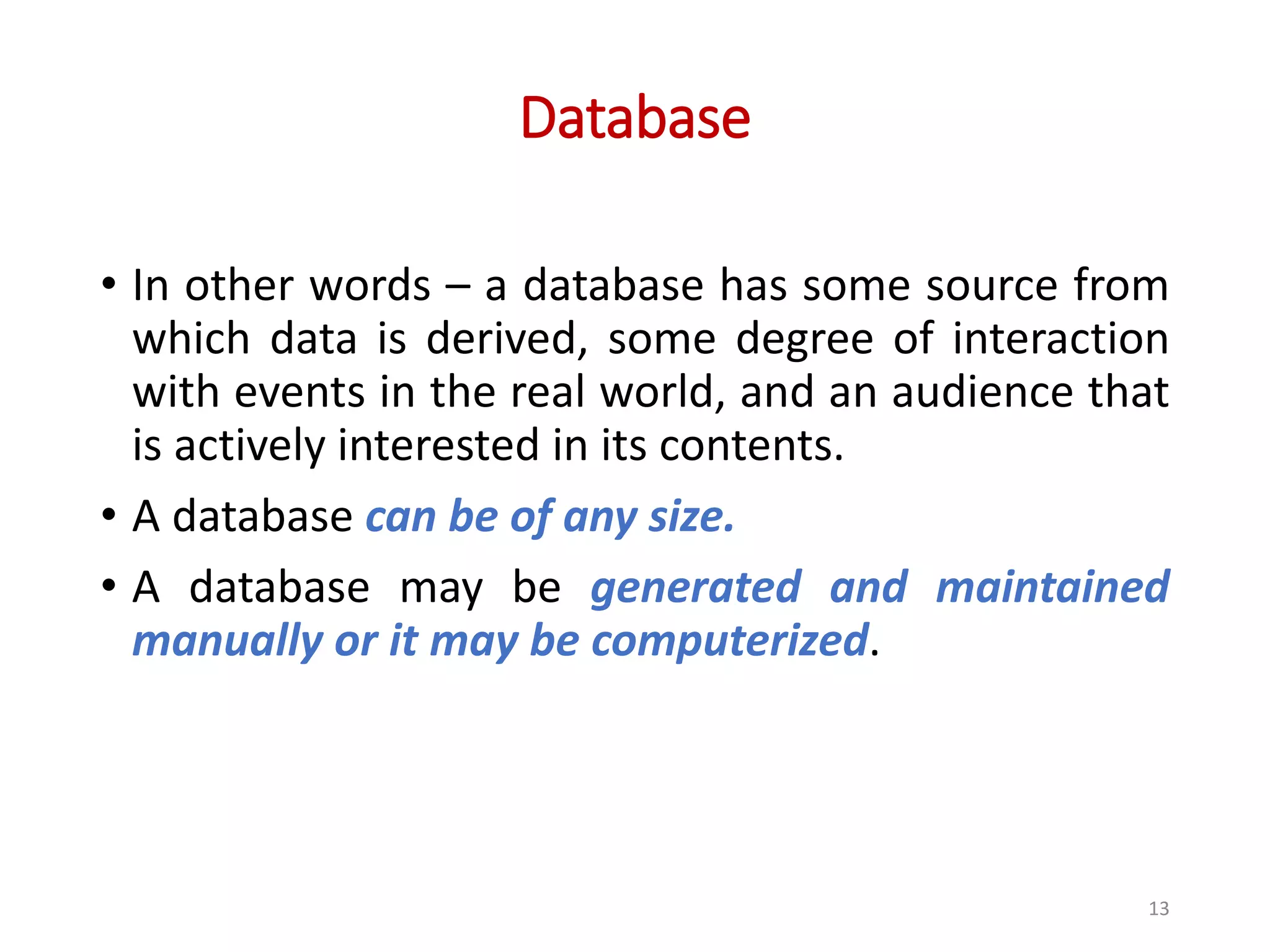 Database

• In other words – a database has some source from which data is derived, some degree of interaction with events in the real world, and an audience that is actively interested in its contents.

• A database can be of any size.

• A database may be generated and maintained manually or it may be computerized.

13